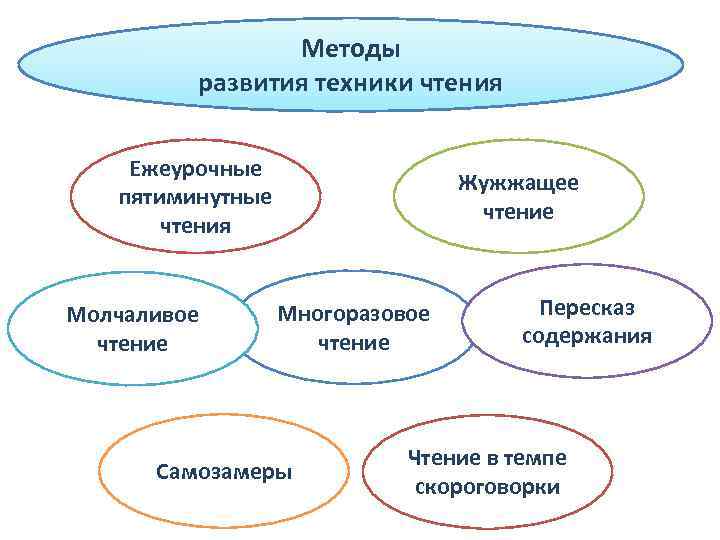 Методы
развития техники чтения

Ежеурочные пятиминутные чтения

Жужжащее чтение

Молчаливое чтение

Многоразовое чтение

Пересказ содержания

Самозамеры

Чтение в темпе скороговорки